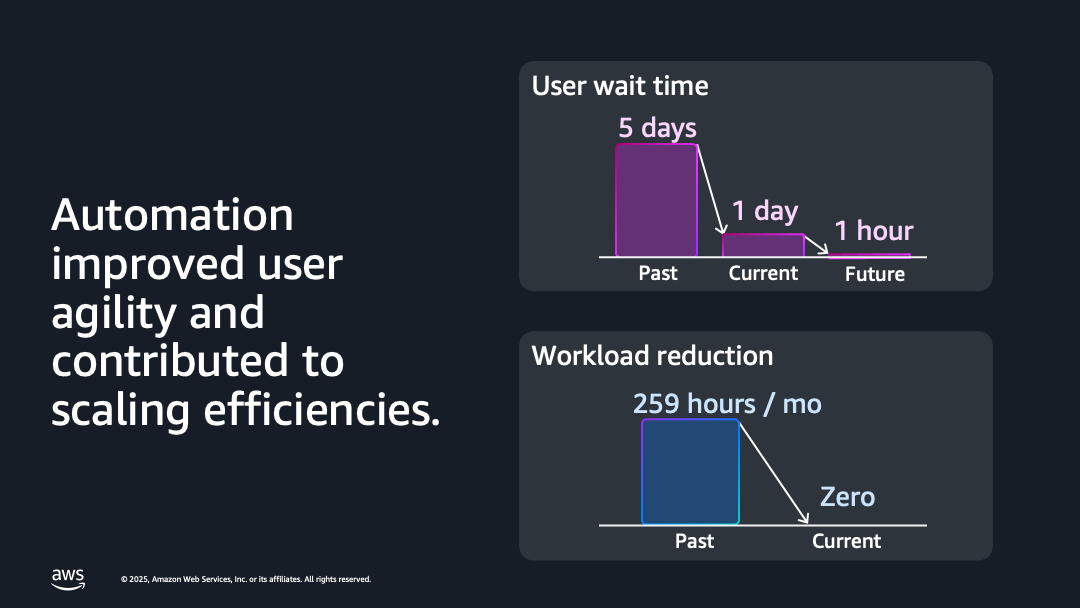 Automation improved user agility and contributed to scaling efficiencies.

User wait time

5 days

1 day

1 hour

Past

Current

Future

Workload reduction

259 hours / mo

Zero

Past

Current

aws

© 2025, Amazon Web Services, Inc. or its affiliates. All rights reserved.